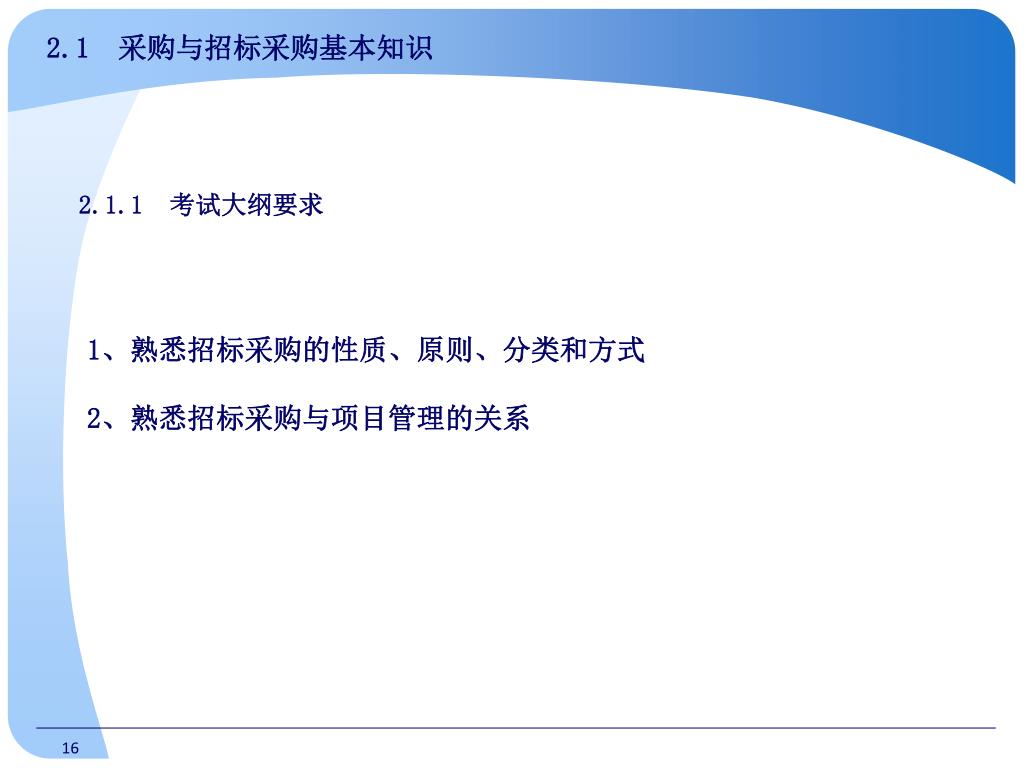 2.1 采购与招标采购基本知识

2.1.1 考试大纲要求

1、熟悉招标采购的性质、原则、分类和方式

2、熟悉招标采购与项目管理的关系

16